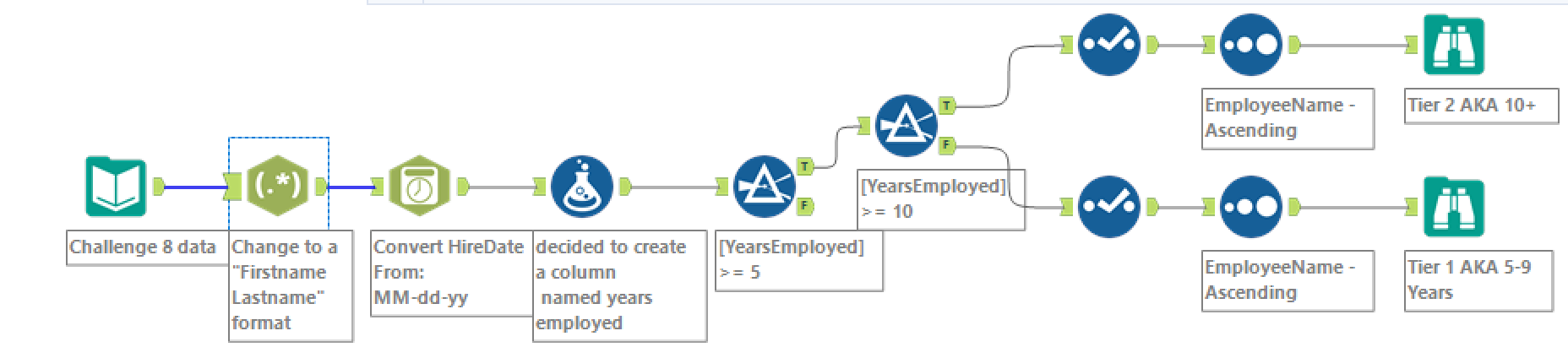 Challenge 8 data

(.*)

Change to a "Firstname Lastname" format

Convert HireDate From: MM-dd-yy

decided to create a column named years employed

T

F

[YearsEmployed] >= 5

T

F

[YearsEmployed] >= 10

EmployeeName - Ascending

Tier 2 AKA 10+

EmployeeName - Ascending

Tier 1 AKA 5-9 Years